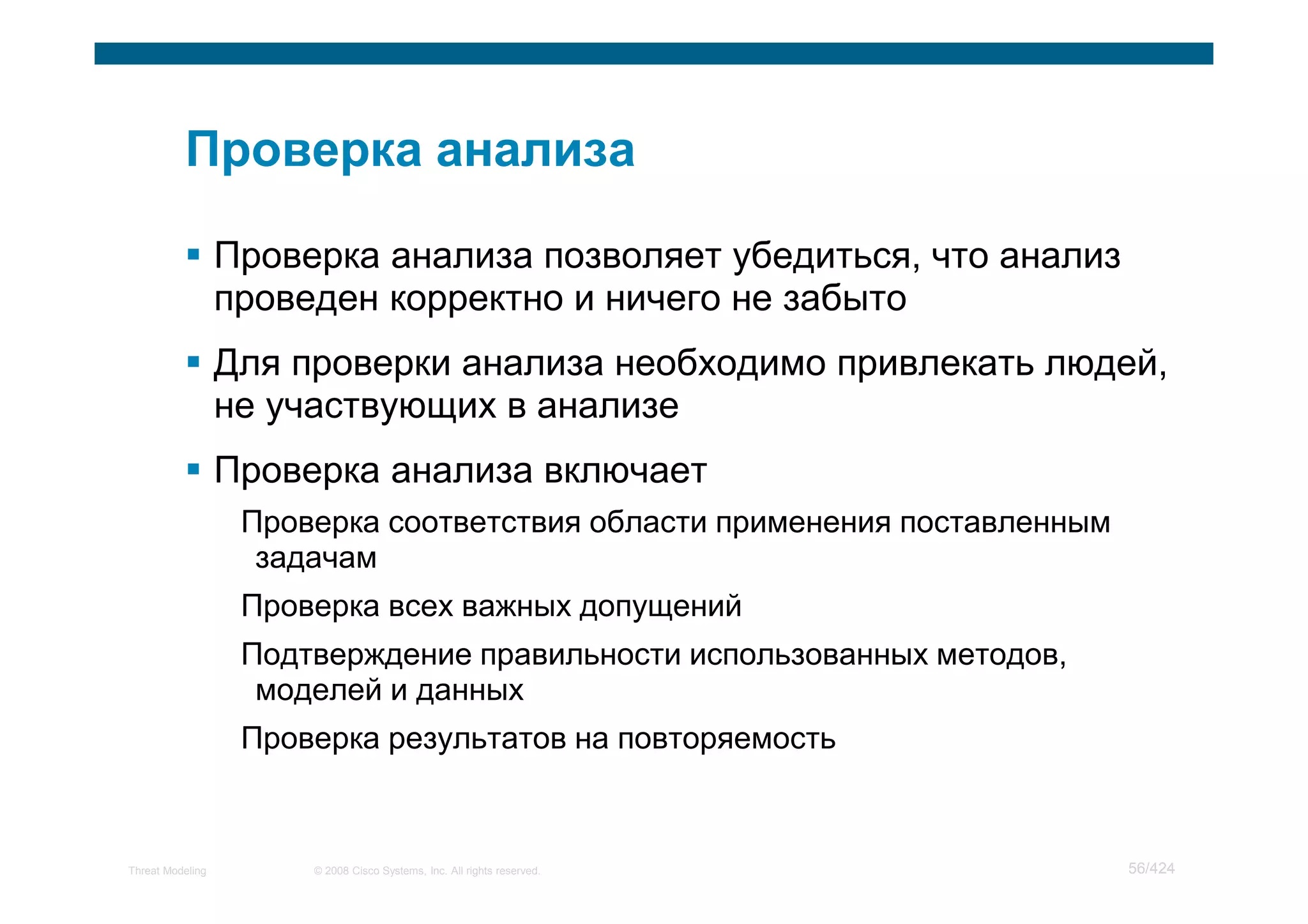 Проверка анализа

▪ Проверка анализа позволяет убедиться, что анализ проведен корректно и ничего не забыто

▪ Для проверки анализа необходимо привлекать людей, не участвующих в анализе

▪ Проверка анализа включает

Проверка соответствия области применения поставленным задачам

Проверка всех важных допущений

Подтверждение правильности использованных методов, моделей и данных

Проверка результатов на повторяемость

Threat Modeling © 2008 Cisco Systems, Inc. All rights reserved. 56/424